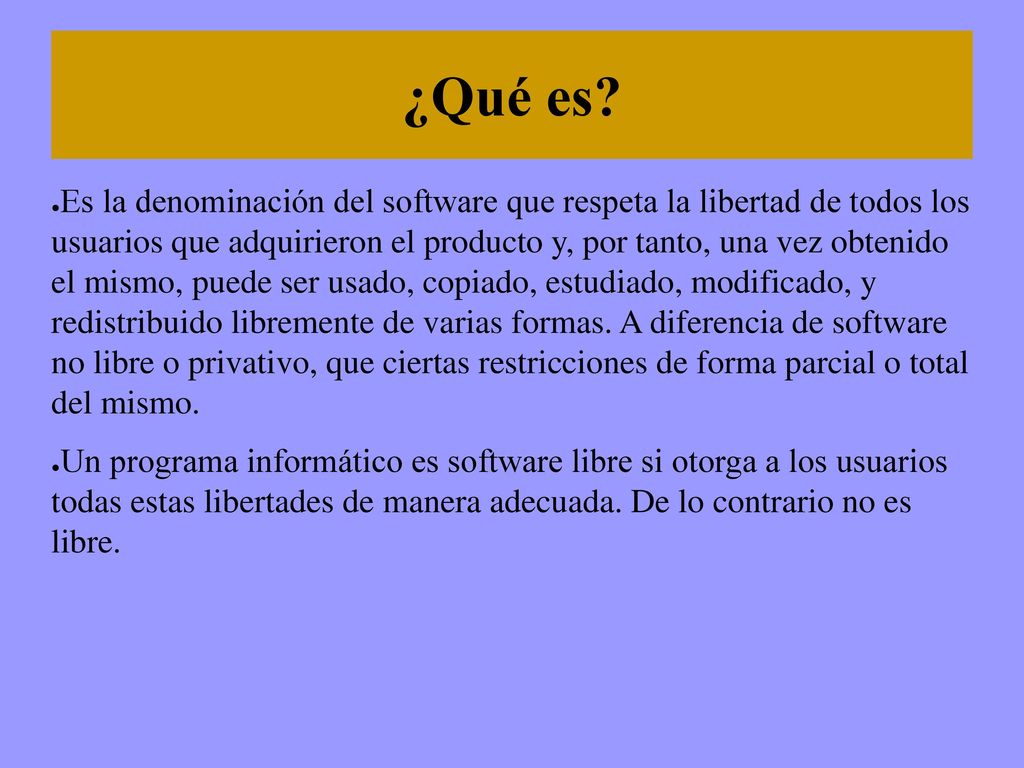 ¿Qué es?

●Es la denominación del software que respeta la libertad de todos los usuarios que adquirieron el producto y, por tanto, una vez obtenido el mismo, puede ser usado, copiado, estudiado, modificado, y redistribuido libremente de varias formas. A diferencia de software no libre o privativo, que ciertas restricciones de forma parcial o total del mismo.

●Un programa informático es software libre si otorga a los usuarios todas estas libertades de manera adecuada. De lo contrario no es libre.